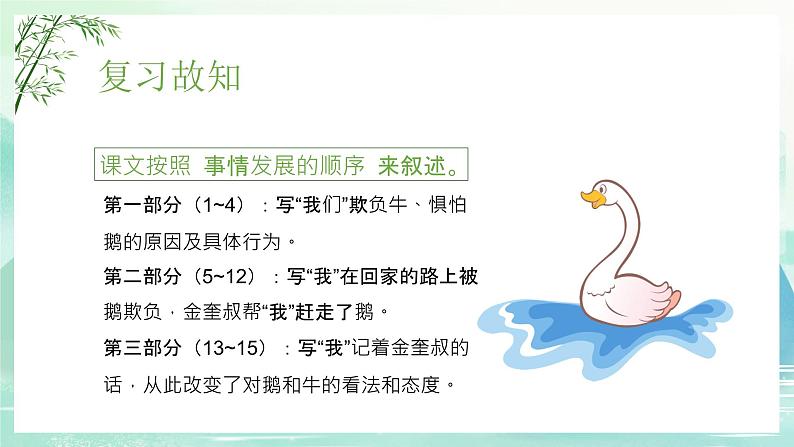 复习故知

课文按照 事情发展的顺序 来叙述。

第一部分（1~4）：写“我们”欺负牛、惧怕鹅的原因及具体行为。

第二部分（5~12）：写“我”在回家的路上被鹅欺负，金奎叔帮“我”赶走了鹅。

第三部分（13~15）：写“我”记着金奎叔的话，从此改变了对鹅和牛的看法和态度。